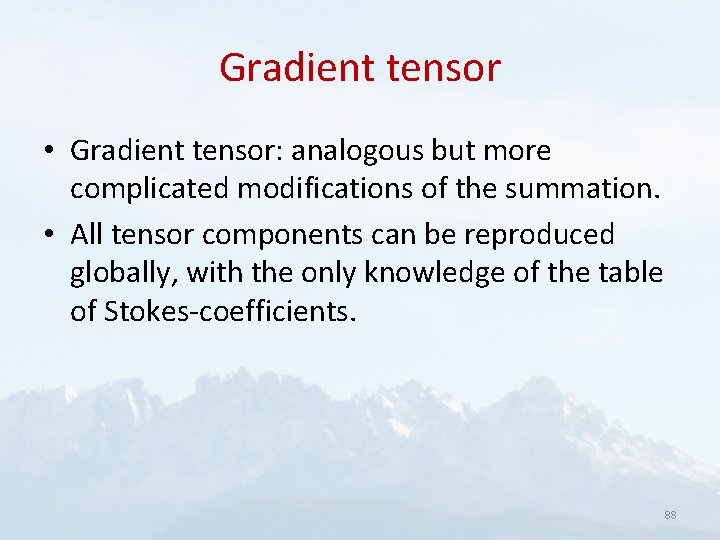 Gradient tensor

• Gradient tensor: analogous but more complicated modifications of the summation.

• All tensor components can be reproduced globally, with the only knowledge of the table of Stokes-coefficients.

88